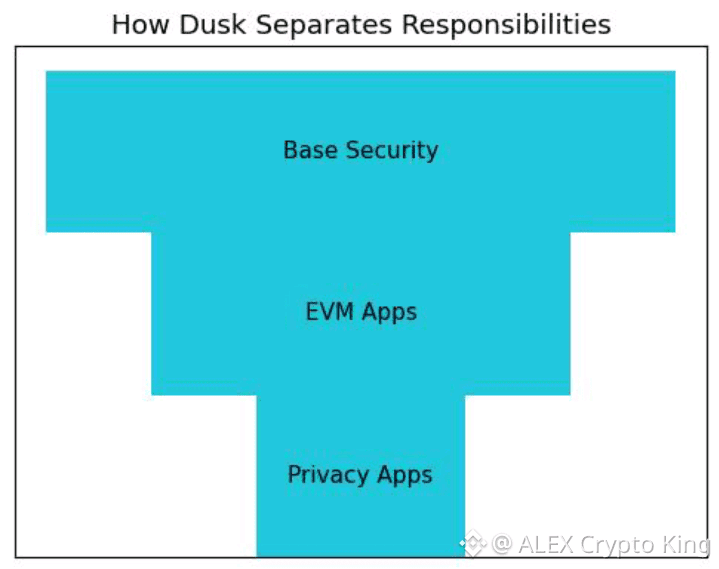 How Dusk Separates Responsibilities

Base Security

EVM Apps

Privacy Apps

@ ALEX Crypto King